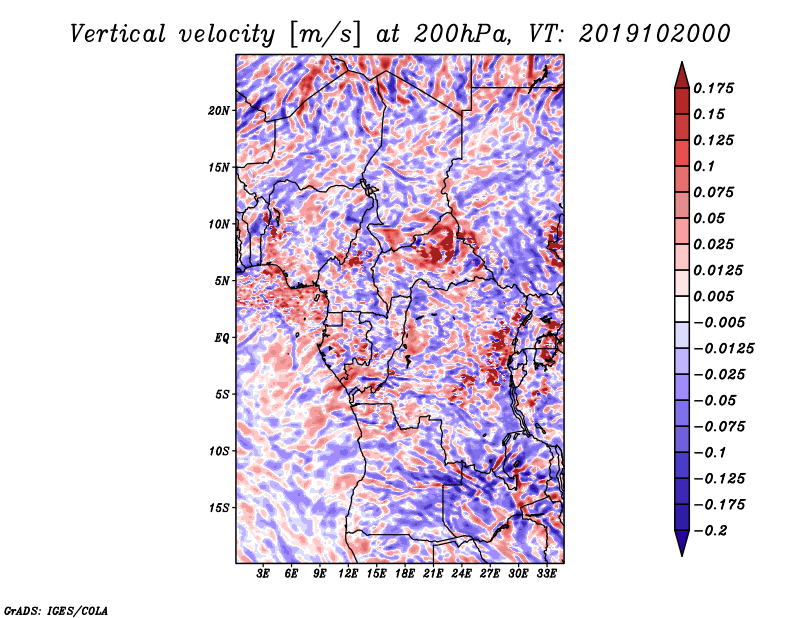 Vertical velocity [m/s] at 200hPa, VT: 2019102000

20N
15N
10N
5N
EQ
5S
10S
15S

3E 6E 9E 12E 15E 18E 21E 24E 27E 30E 33E

0.175
0.15
0.125
0.1
0.075
0.05
0.025
0.0125
0.005
−0.005
−0.0125
−0.025
−0.05
−0.075
−0.1
−0.125
−0.175
−0.2

GrADS: IGES/COLA